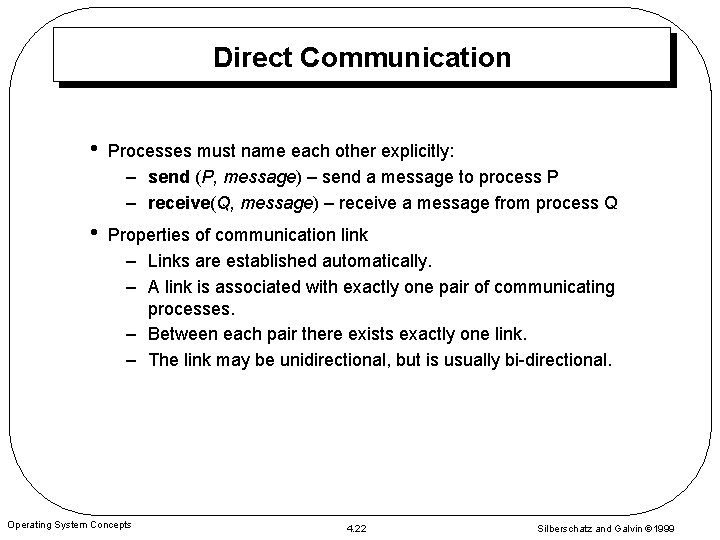 Direct Communication

• Processes must name each other explicitly:
– send (P, message) – send a message to process P
– receive(Q, message) – receive a message from process Q

• Properties of communication link
– Links are established automatically.
– A link is associated with exactly one pair of communicating processes.
– Between each pair there exists exactly one link.
– The link may be unidirectional, but is usually bi-directional.

Operating System Concepts

4.22

Silberschatz and Galvin ©1999